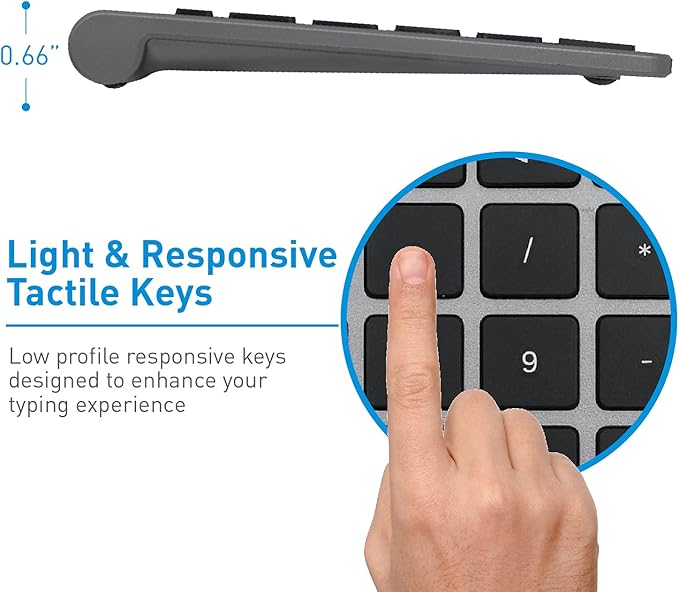 0.66"

Light & Responsive Tactile Keys

Low profile responsive keys designed to enhance your typing experience

/
*
9
-